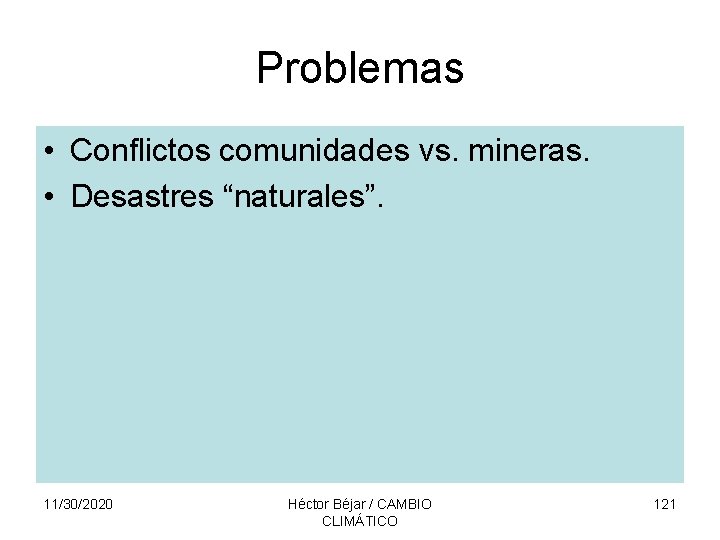 Problemas

• Conflictos comunidades vs. mineras.
• Desastres “naturales”.

11/30/2020

Héctor Béjar / CAMBIO CLIMÁTICO

121